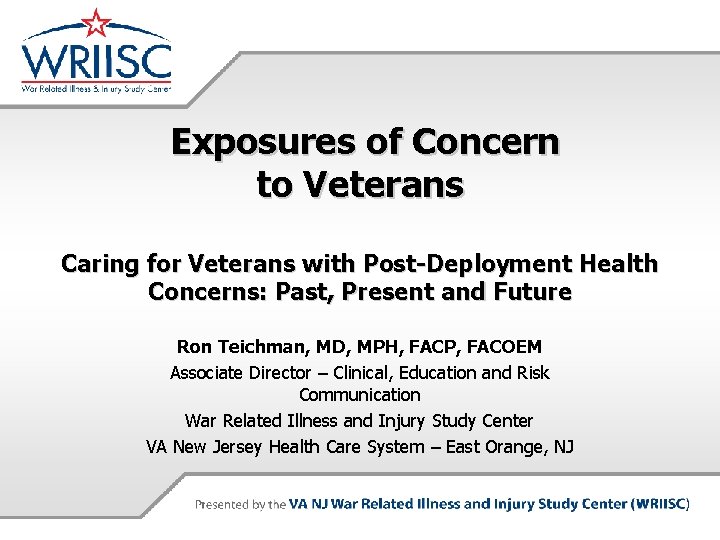 WRIISC
War Related Illness & Injury Study Center

Exposures of Concern to Veterans

Caring for Veterans with Post-Deployment Health Concerns: Past, Present and Future

Ron Teichman, MD, MPH, FACP, FACOEM
Associate Director – Clinical, Education and Risk Communication
War Related Illness and Injury Study Center
VA New Jersey Health Care System – East Orange, NJ

Presented by the VA NJ War Related Illness and Injury Study Center (WRIISC)